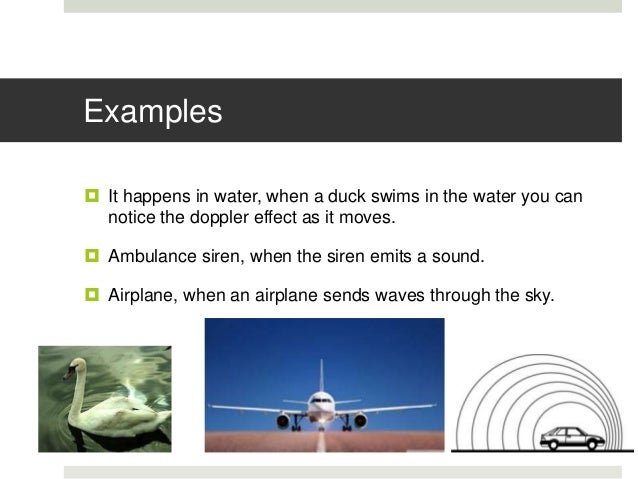 Examples

It happens in water, when a duck swims in the water you can notice the doppler effect as it moves.

Ambulance siren, when the siren emits a sound.

Airplane, when an airplane sends waves through the sky.